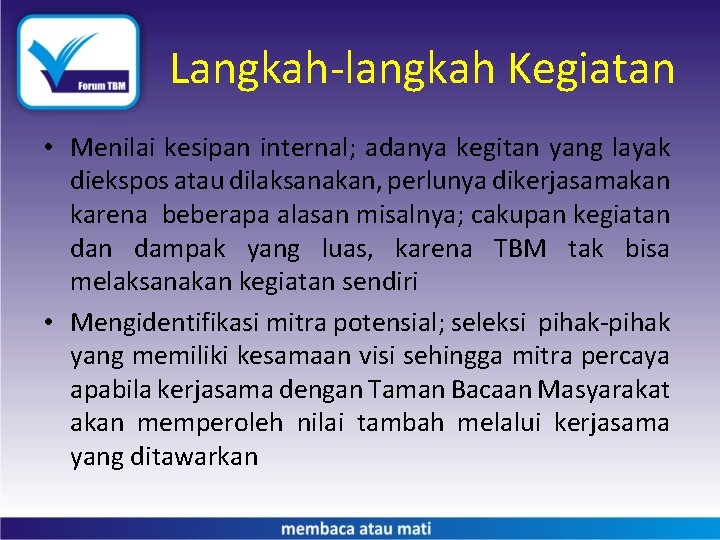 Forum TBM

Langkah-langkah Kegiatan

• Menilai kesipan internal; adanya kegitan yang layak diekspos atau dilaksanakan, perlunya dikerjasamakan karena beberapa alasan misalnya; cakupan kegiatan dan dampak yang luas, karena TBM tak bisa melaksanakan kegiatan sendiri
• Mengidentifikasi mitra potensial; seleksi pihak-pihak yang memiliki kesamaan visi sehingga mitra percaya apabila kerjasama dengan Taman Bacaan Masyarakat akan memperoleh nilai tambah melalui kerjasama yang ditawarkan

membaca atau mati